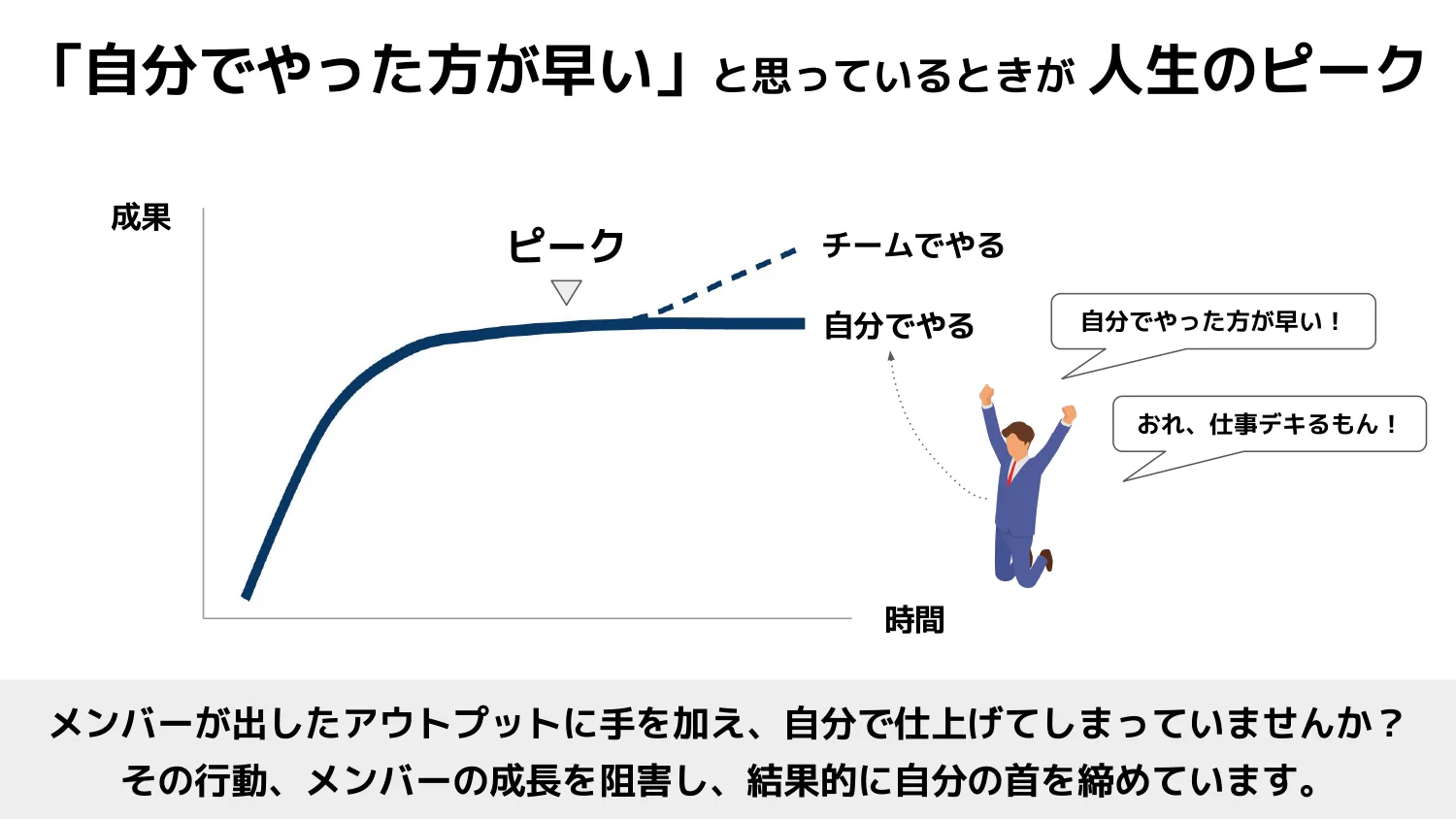 「自分でやった方が早い」と思っているときが 人生のピーク

成果

ピーク

チームでやる

自分でやる

自分でやった方が早い！

おれ、仕事デキるもん！

時間

メンバーが出したアウトプットに手を加え、自分で仕上げてしまっていませんか？
その行動、メンバーの成長を阻害し、結果的に自分の首を締めています。